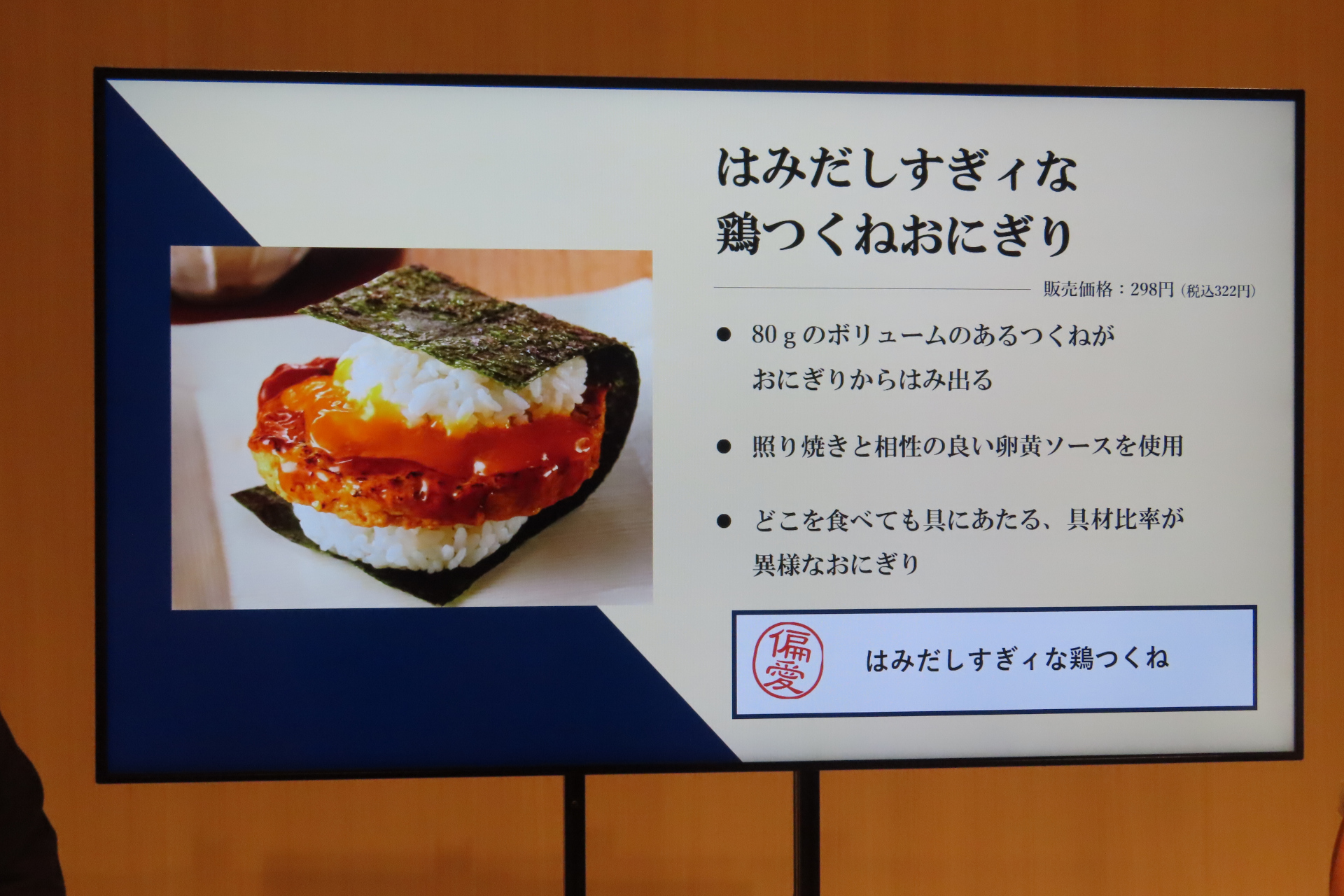 はみだしすぎィな
鶏つくねおにぎり

販売価格：298円（税込322円）

● 80ｇのボリュームのあるつくねがおにぎりからはみ出る

● 照り焼きと相性の良い卵黄ソースを使用

● どこを食べても具にあたる、具材比率が異様なおにぎり

偏愛

はみだしすぎィな鶏つくね